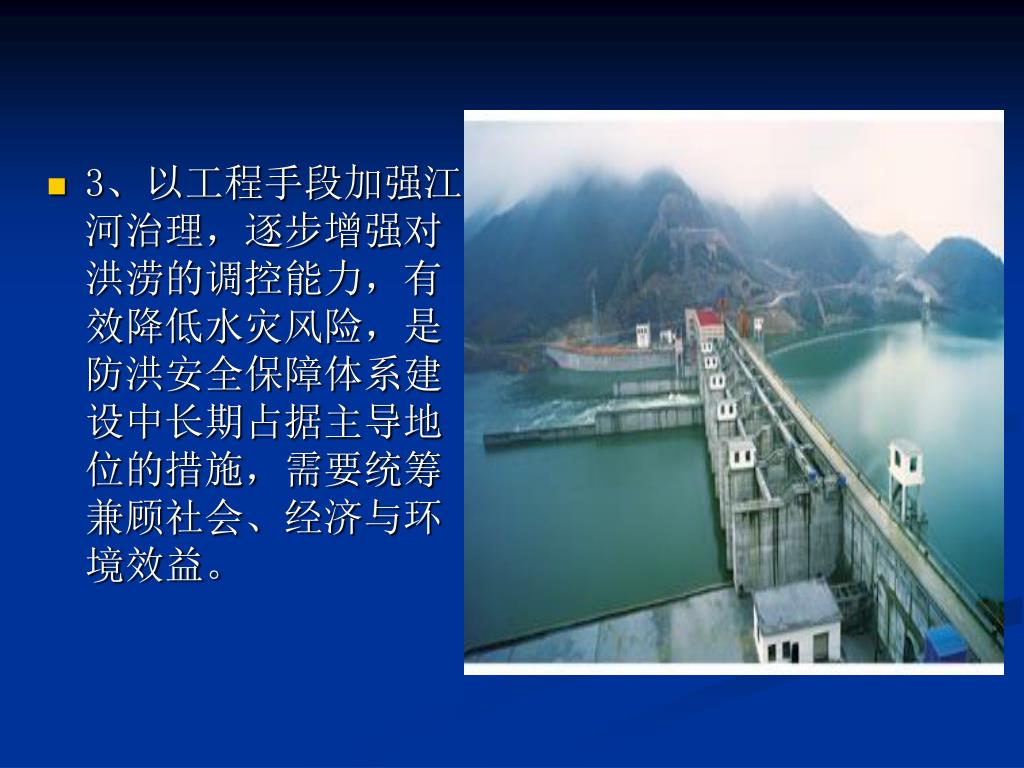 3、以工程手段加强江河治理，逐步增强对洪涝的调控能力，有效降低水灾风险，是防洪安全保障体系建设中长期占据主导地位的措施，需要统筹兼顾社会、经济与环境效益。